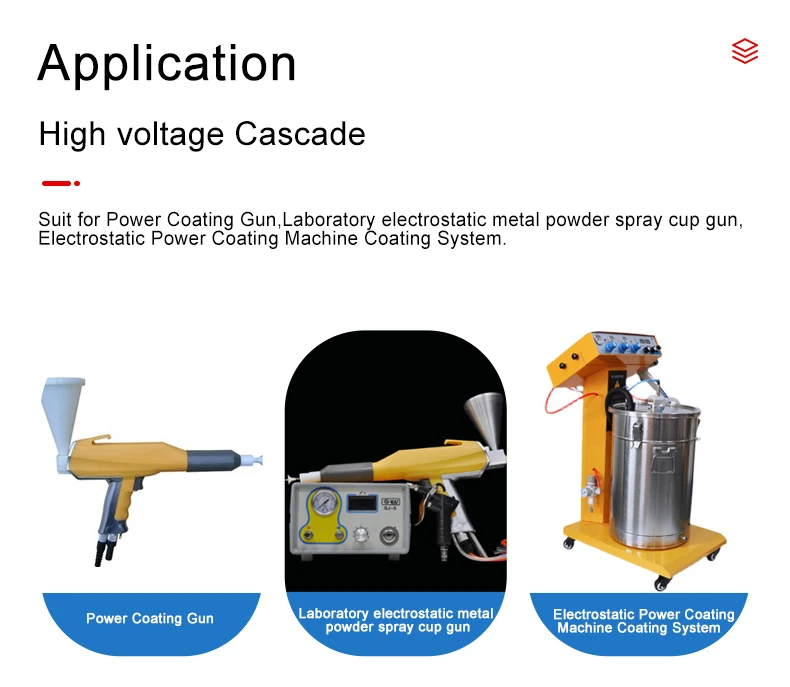 Application

High voltage Cascade

Suit for Power Coating Gun,Laboratory electrostatic metal powder spray cup gun, Electrostatic Power Coating Machine Coating System.

Power Coating Gun

Laboratory electrostatic metal powder spray cup gun

Electrostatic Power Coating Machine Coating System